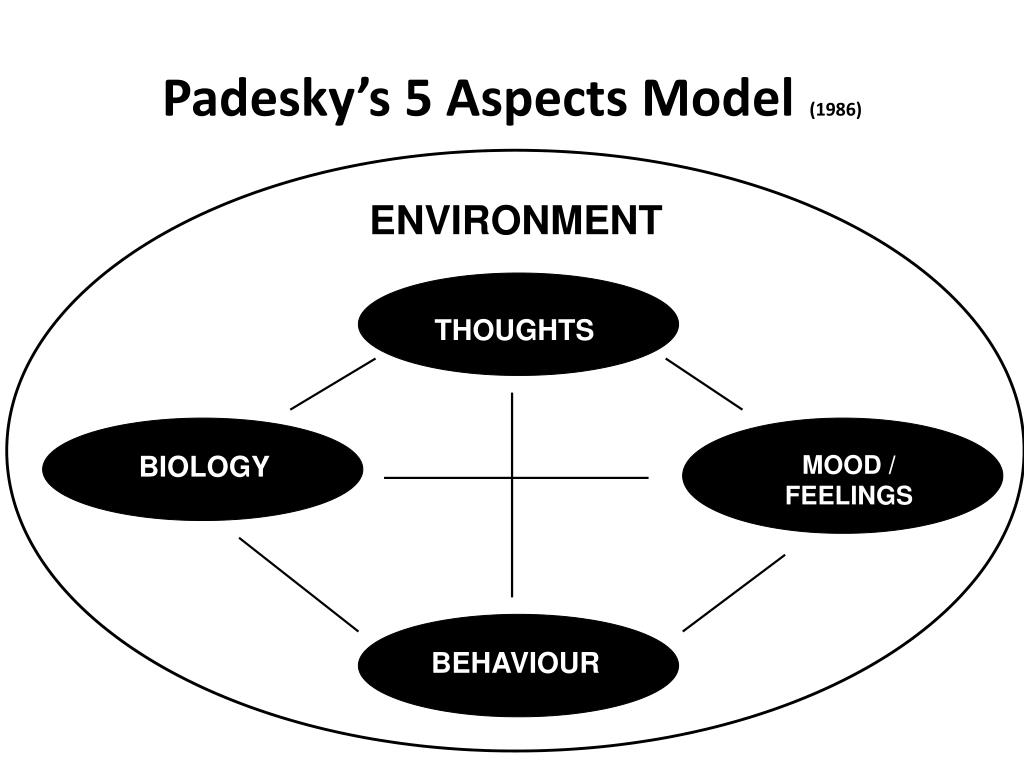 Padesky's 5 Aspects Model (1986)

ENVIRONMENT

THOUGHTS

BIOLOGY

MOOD / FEELINGS

BEHAVIOUR